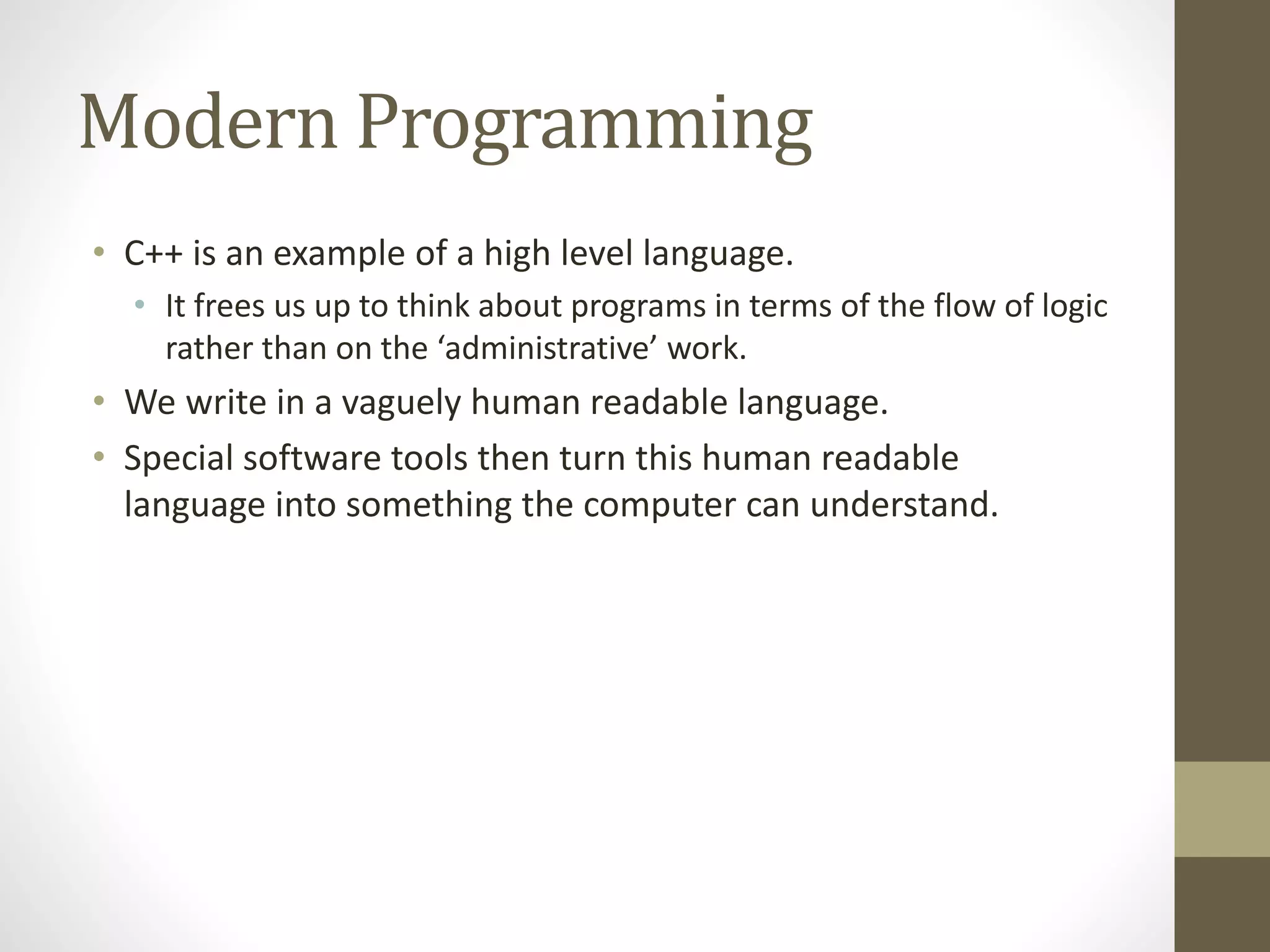 Modern Programming

• C++ is an example of a high level language.
  • It frees us up to think about programs in terms of the flow of logic rather than on the ‘administrative’ work.
• We write in a vaguely human readable language.
• Special software tools then turn this human readable language into something the computer can understand.